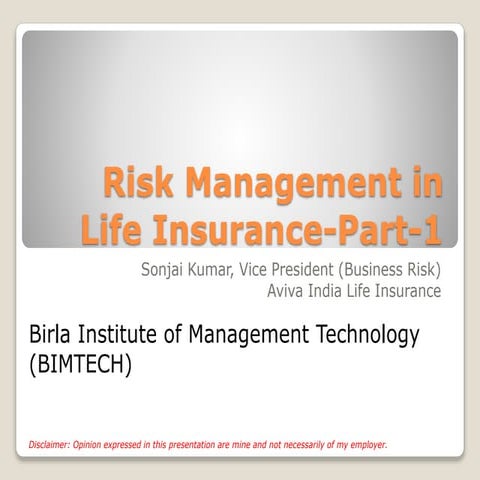 Risk Management in Life Insurance-Part-1

Sonjai Kumar, Vice President (Business Risk)
Aviva India Life Insurance

Birla Institute of Management Technology (BIMTECH)

Disclaimer: Opinion expressed in this presentation are mine and not necessarily of my employer.